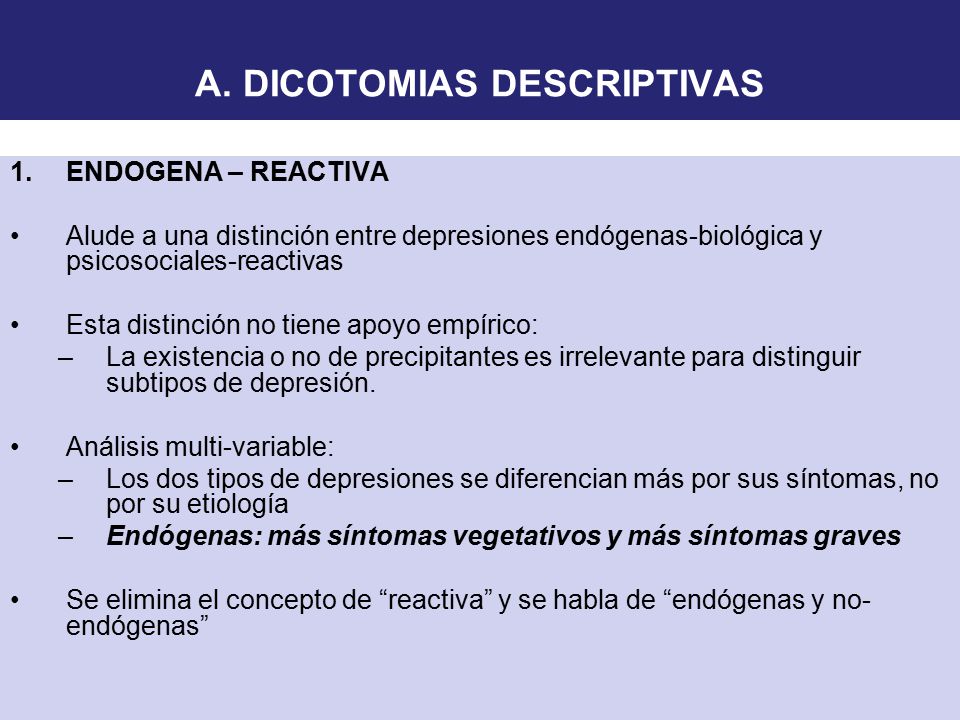 A. DICOTOMIAS DESCRIPTIVAS

1. ENDOGENA – REACTIVA

• Alude a una distinción entre depresiones endógenas-biológica y psicosociales-reactivas

• Esta distinción no tiene apoyo empírico:
– La existencia o no de precipitantes es irrelevante para distinguir subtipos de depresión.

• Análisis multi-variable:
– Los dos tipos de depresiones se diferencian más por sus síntomas, no por su etiología
– Endógenas: más síntomas vegetativos y más síntomas graves

• Se elimina el concepto de “reactiva” y se habla de “endógenas y no-endógenas”